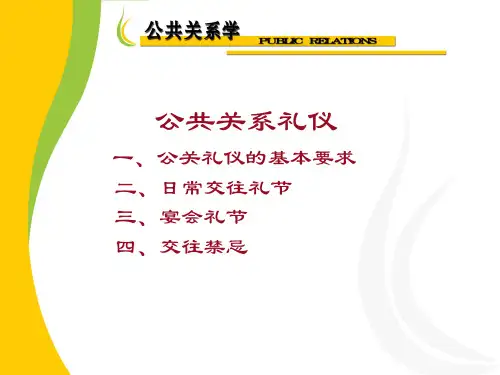 公共关系学
PUBLIC RELATIONS

公共关系礼仪

一、公关礼仪的基本要求

二、日常交往礼节

三、宴会礼节

四、交往禁忌